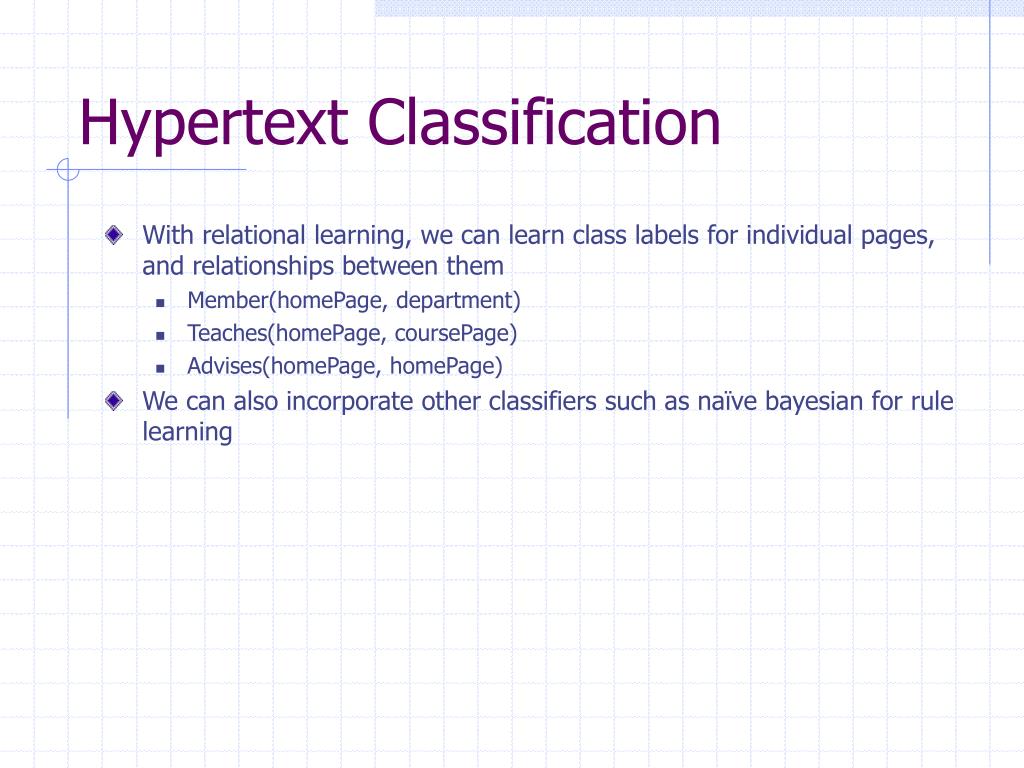 Hypertext Classification

With relational learning, we can learn class labels for individual pages, and relationships between them

Member(homePage, department)

Teaches(homePage, coursePage)

Advises(homePage, homePage)

We can also incorporate other classifiers such as naïve bayesian for rule learning